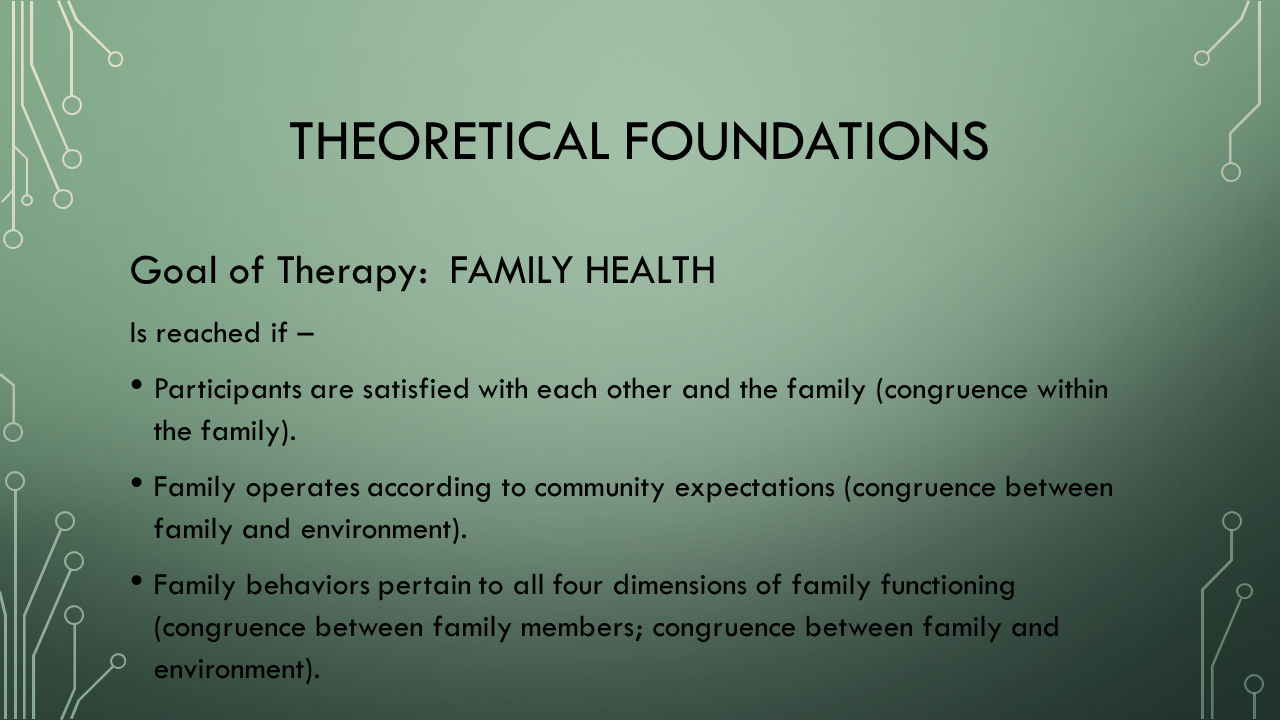 THEORETICAL FOUNDATIONS

Goal of Therapy: FAMILY HEALTH

Is reached if –

• Participants are satisfied with each other and the family (congruence within the family).

• Family operates according to community expectations (congruence between family and environment).

• Family behaviors pertain to all four dimensions of family functioning (congruence between family members; congruence between family and environment).